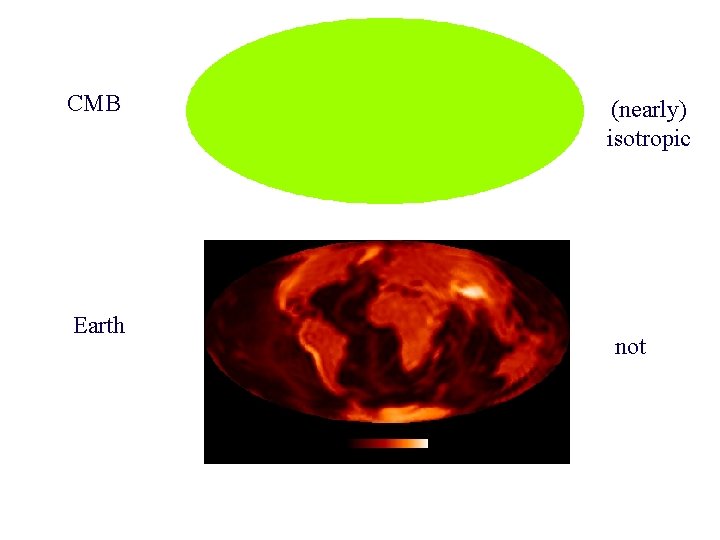 CMB

(nearly) isotropic

Earth

not